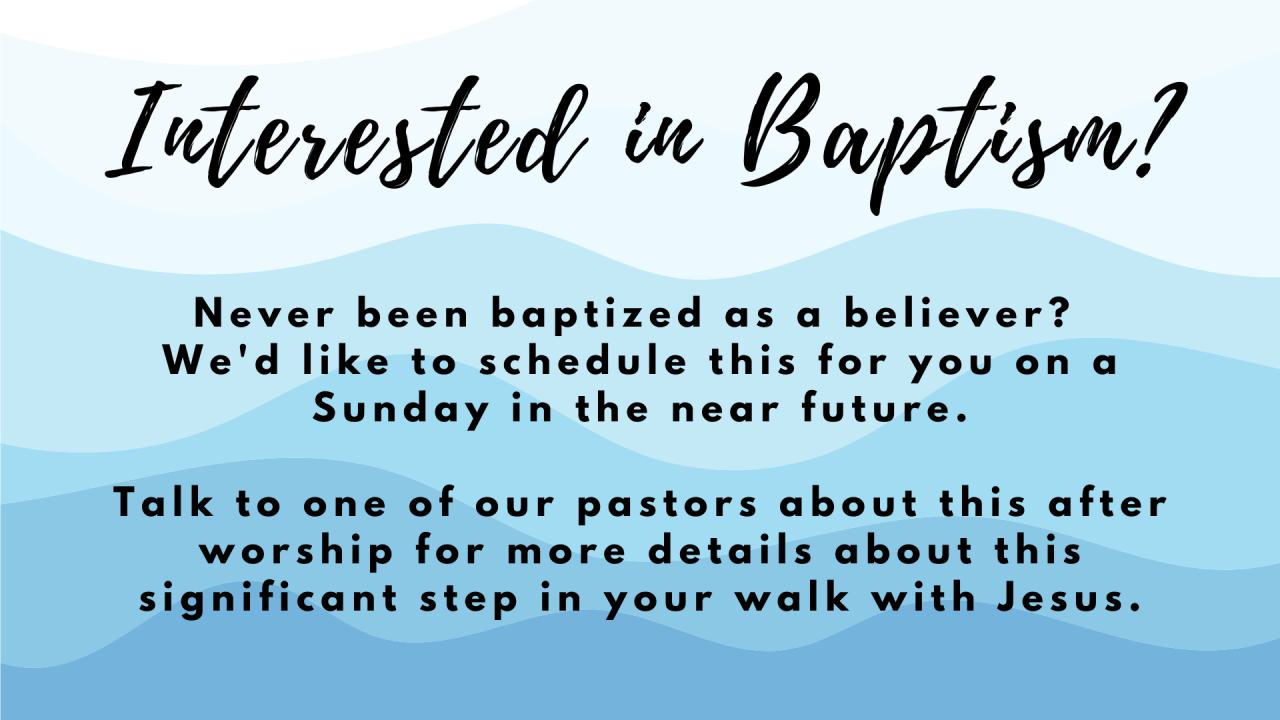 Interested in Baptism?

Never been baptized as a believer? We'd like to schedule this for you on a Sunday in the near future.

Talk to one of our pastors about this after worship for more details about this significant step in your walk with Jesus.